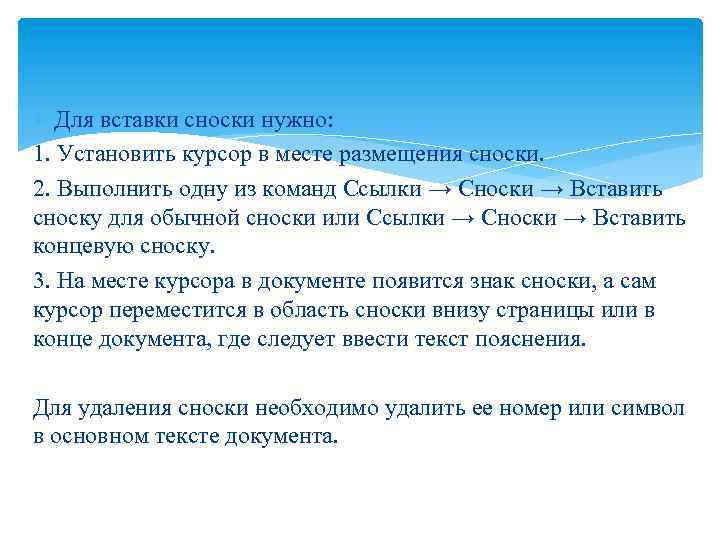 Для вставки сноски нужно:

1. Установить курсор в месте размещения сноски.

2. Выполнить одну из команд Ссылки → Сноски → Вставить сноску для обычной сноски или Ссылки → Сноски → Вставить концевую сноску.

3. На месте курсора в документе появится знак сноски, а сам курсор переместится в область сноски внизу страницы или в конце документа, где следует ввести текст пояснения.

Для удаления сноски необходимо удалить ее номер или символ в основном тексте документа.